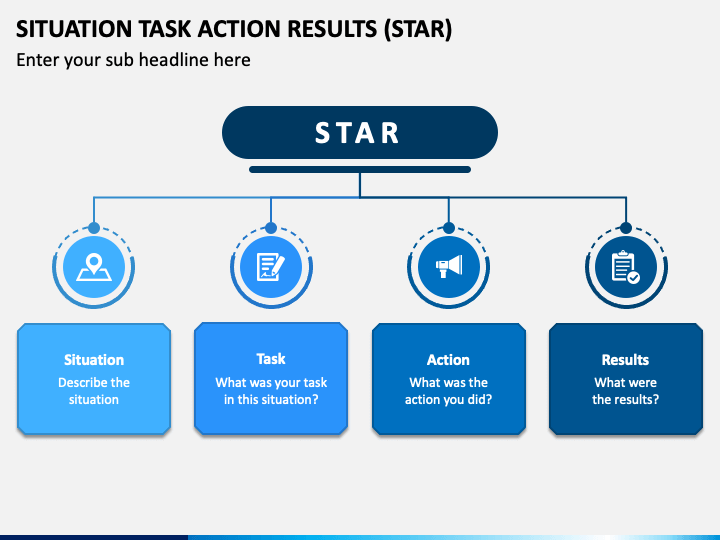 SITUATION TASK ACTION RESULTS (STAR)

Enter your sub headline here

STAR

Situation
Describe the situation

Task
What was your task in this situation?

Action
What was the action you did?

Results
What were the results?